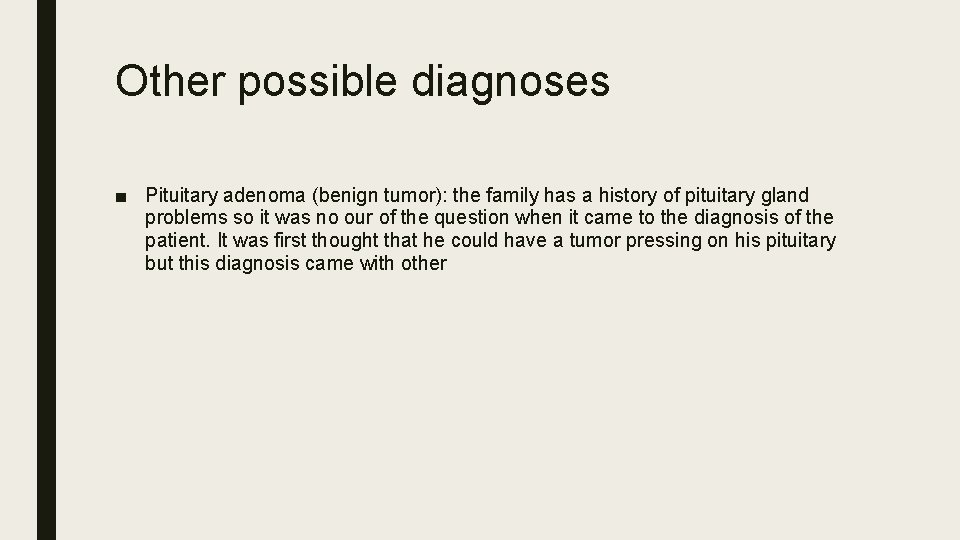 Other possible diagnoses

■ Pituitary adenoma (benign tumor): the family has a history of pituitary gland problems so it was no our of the question when it came to the diagnosis of the patient. It was first thought that he could have a tumor pressing on his pituitary but this diagnosis came with other